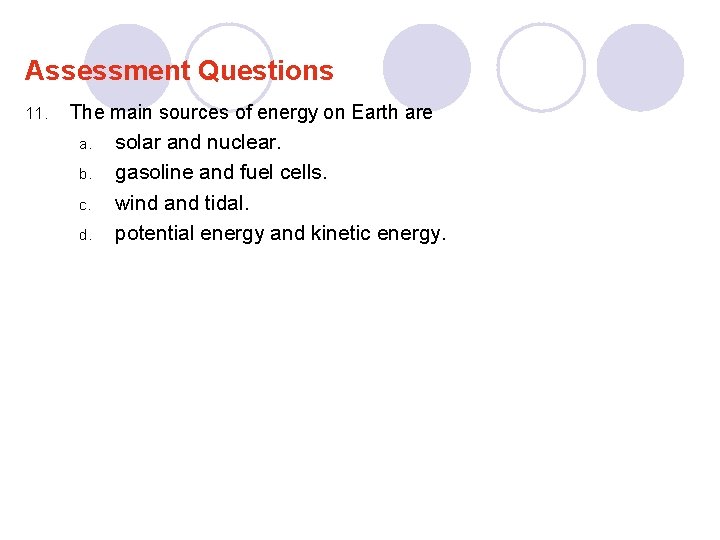 Assessment Questions

11. The main sources of energy on Earth are

a. solar and nuclear.
b. gasoline and fuel cells.
c. wind and tidal.
d. potential energy and kinetic energy.